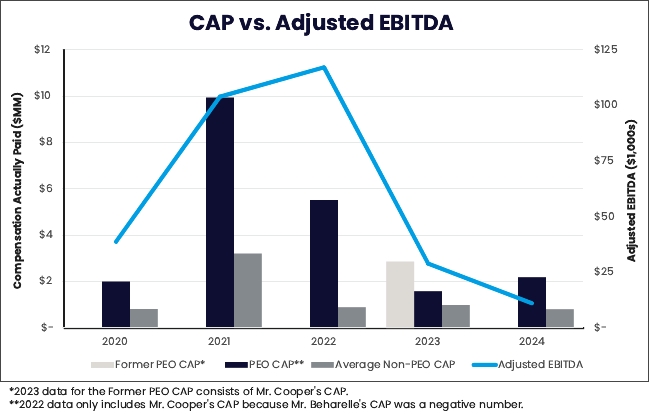 CAP vs. Adjusted EBITDA

Compensation Actually Paid ($MM)

$12
$10
$8
$6
$4
$2
$-

Adjusted EBITDA ($1,000s)

$125
$100
$75
$50
$25
$-

2020
2021
2022
2023
2024

Former PEO CAP*
PEO CAP**
Average Non-PEO CAP
Adjusted EBITDA

*2023 data for the Former PEO CAP consists of Mr. Cooper's CAP.
**2022 data only includes Mr. Cooper's CAP because Mr. Beharelle's CAP was a negative number.